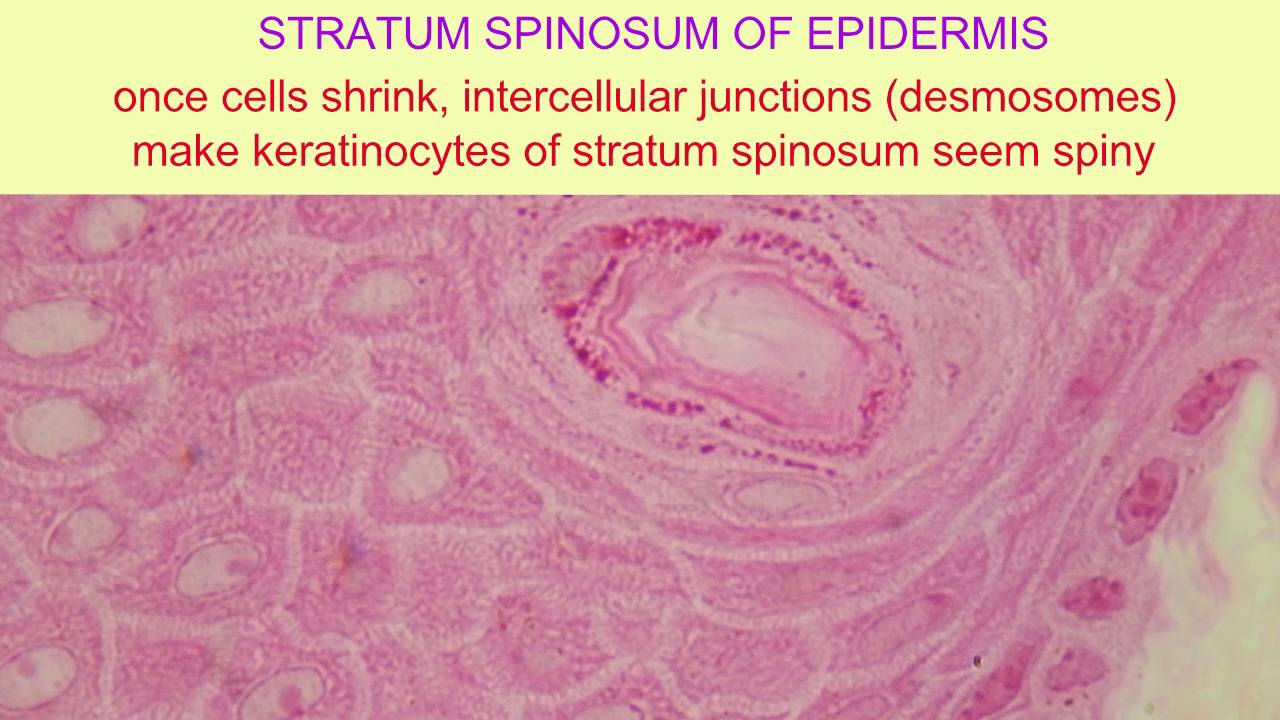 STRATUM SPINOSUM OF EPIDERMIS

once cells shrink, intercellular junctions (desmosomes) make keratinocytes of stratum spinosum seem spiny